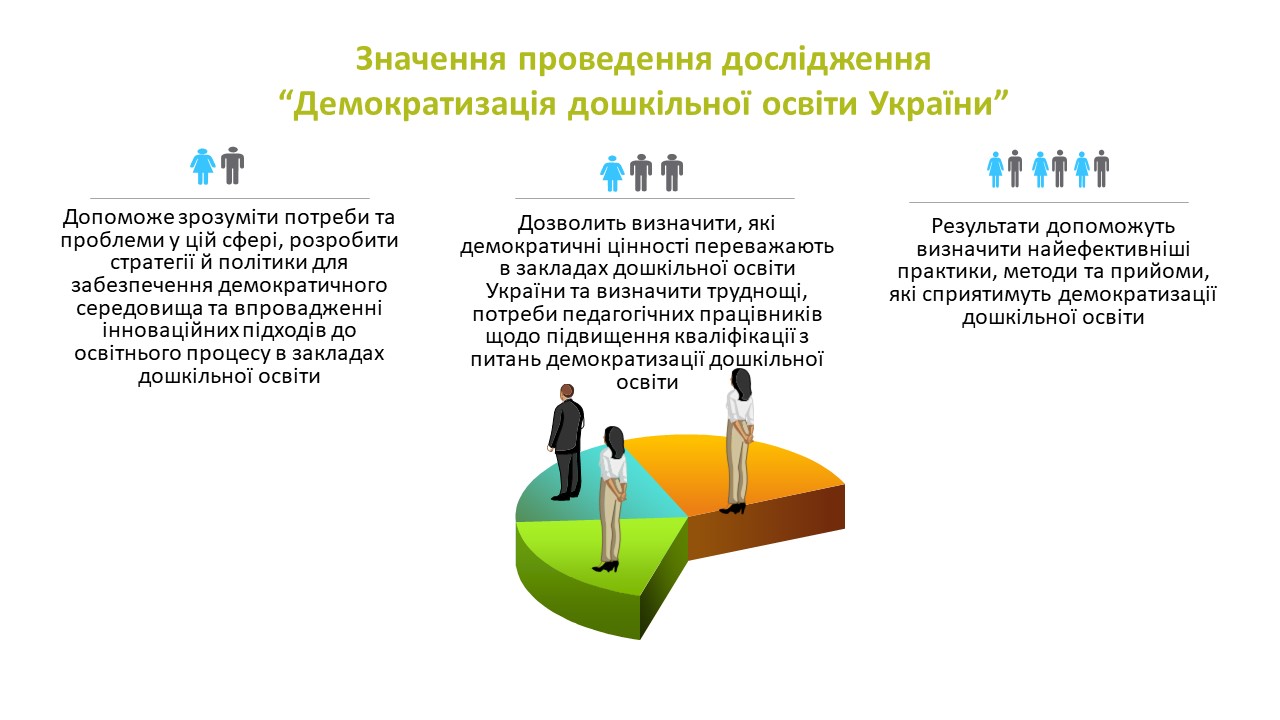 Значення проведення дослідження
“Демократизація дошкільної освіти України”

Допоможе зрозуміти потреби та проблеми у цій сфері, розробити стратегії й політики для забезпечення демократичного середовища та впровадженні інноваційних підходів до освітнього процесу в закладах дошкільної освіти

Дозволить визначити, які демократичні цінності переважають в закладах дошкільної освіти України та визначити труднощі, потреби педагогічних працівників щодо підвищення кваліфікації з питань демократизації дошкільної освіти

Результати допоможуть визначити найефективніші практики, методи та прийоми, які сприятимуть демократизації дошкільної освіти